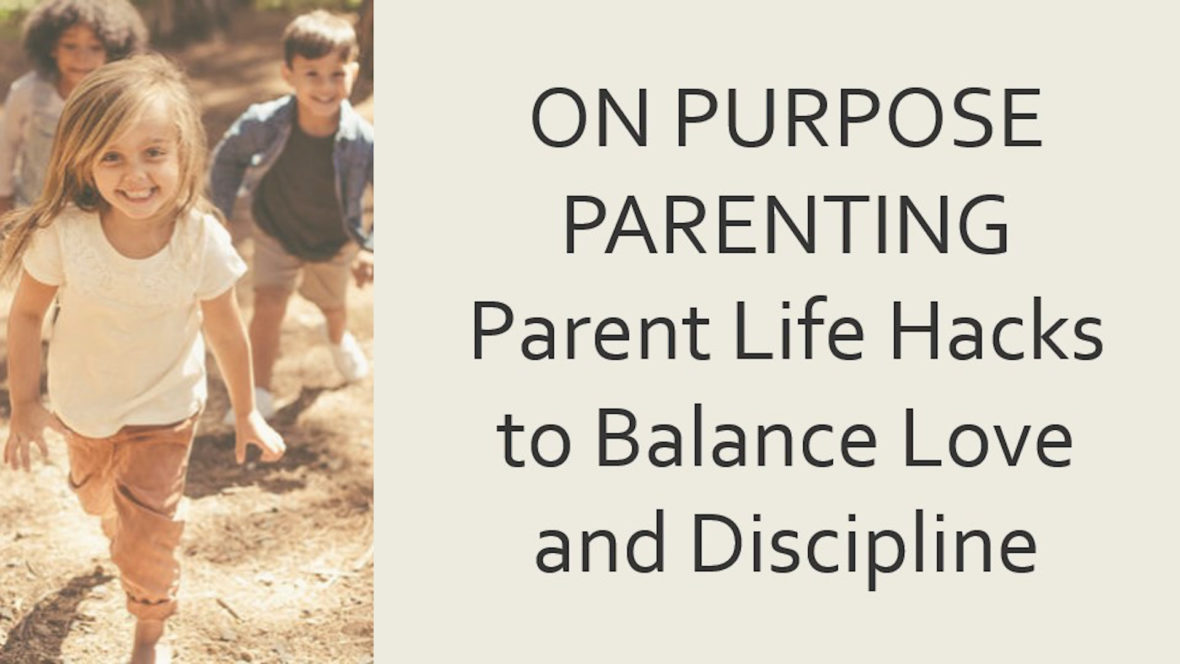 ON PURPOSE PARENTING
Parent Life Hacks to Balance Love and Discipline